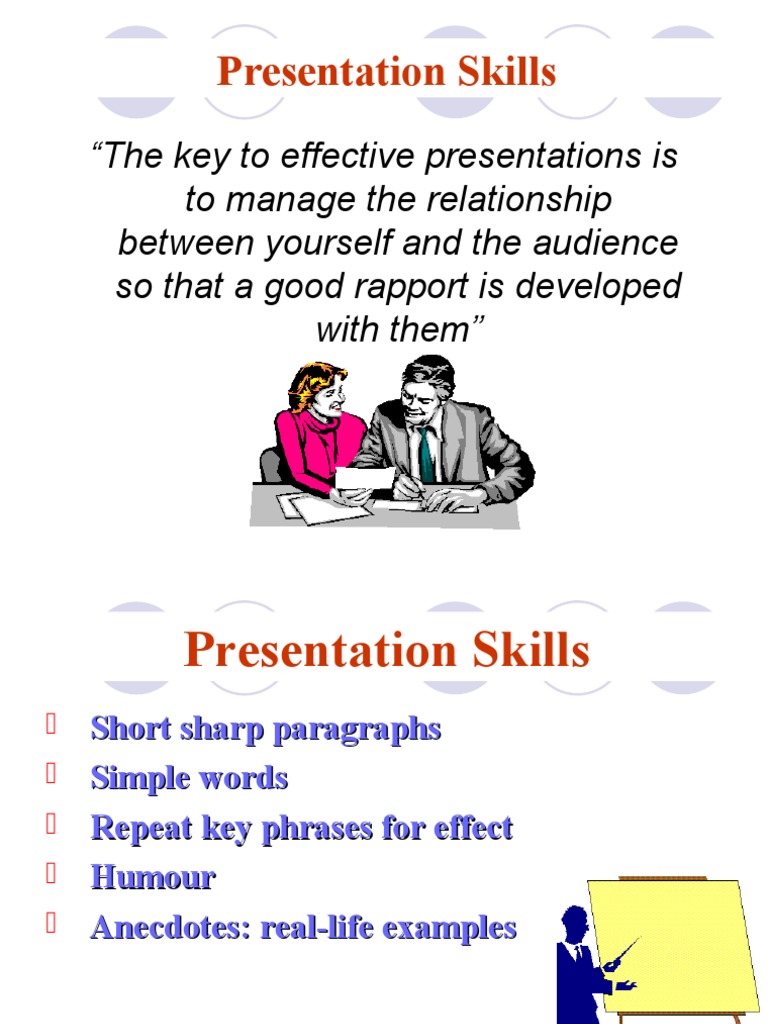 Presentation Skills

“The key to effective presentations is to manage the relationship between yourself and the audience so that a good rapport is developed with them”

Presentation Skills

- Short sharp paragraphs
- Simple words
- Repeat key phrases for effect
- Humour
- Anecdotes: real-life examples